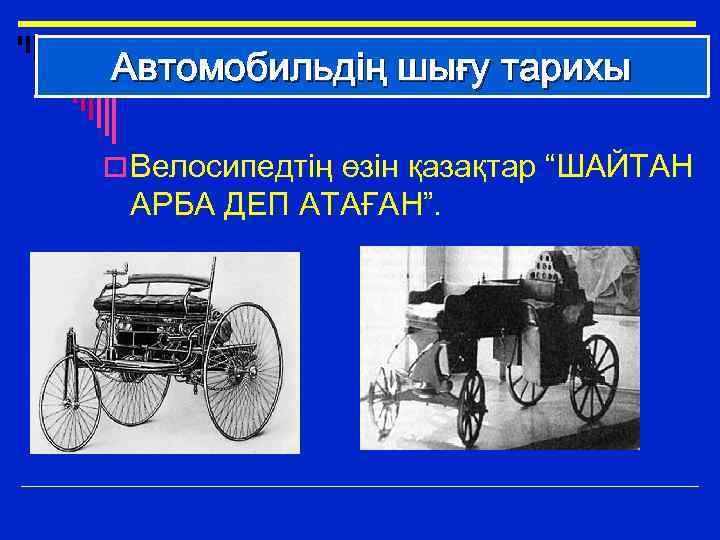 Автомобильдің шығу тарихы

Велосипедтің өзін қазақтар “ШАЙТАН АРБА ДЕП АТАҒАН”.